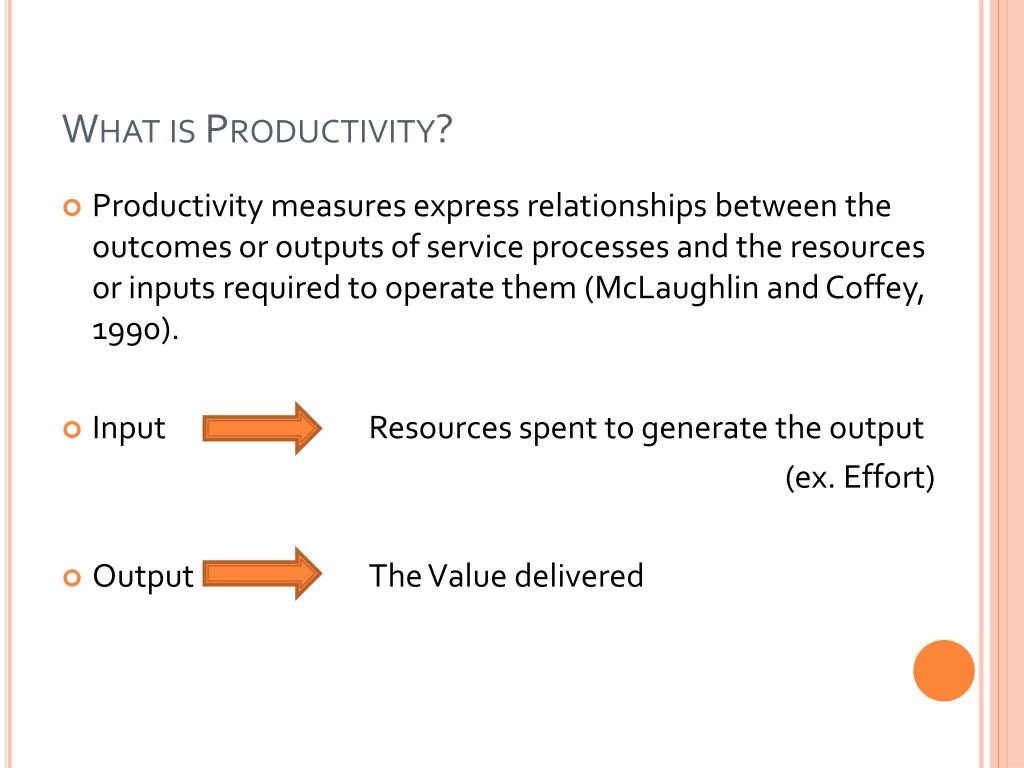 WHAT IS PRODUCTIVITY?

Productivity measures express relationships between the outcomes or outputs of service processes and the resources or inputs required to operate them (McLaughlin and Coffey, 1990).

Input Resources spent to generate the output (ex. Effort)

Output The Value delivered